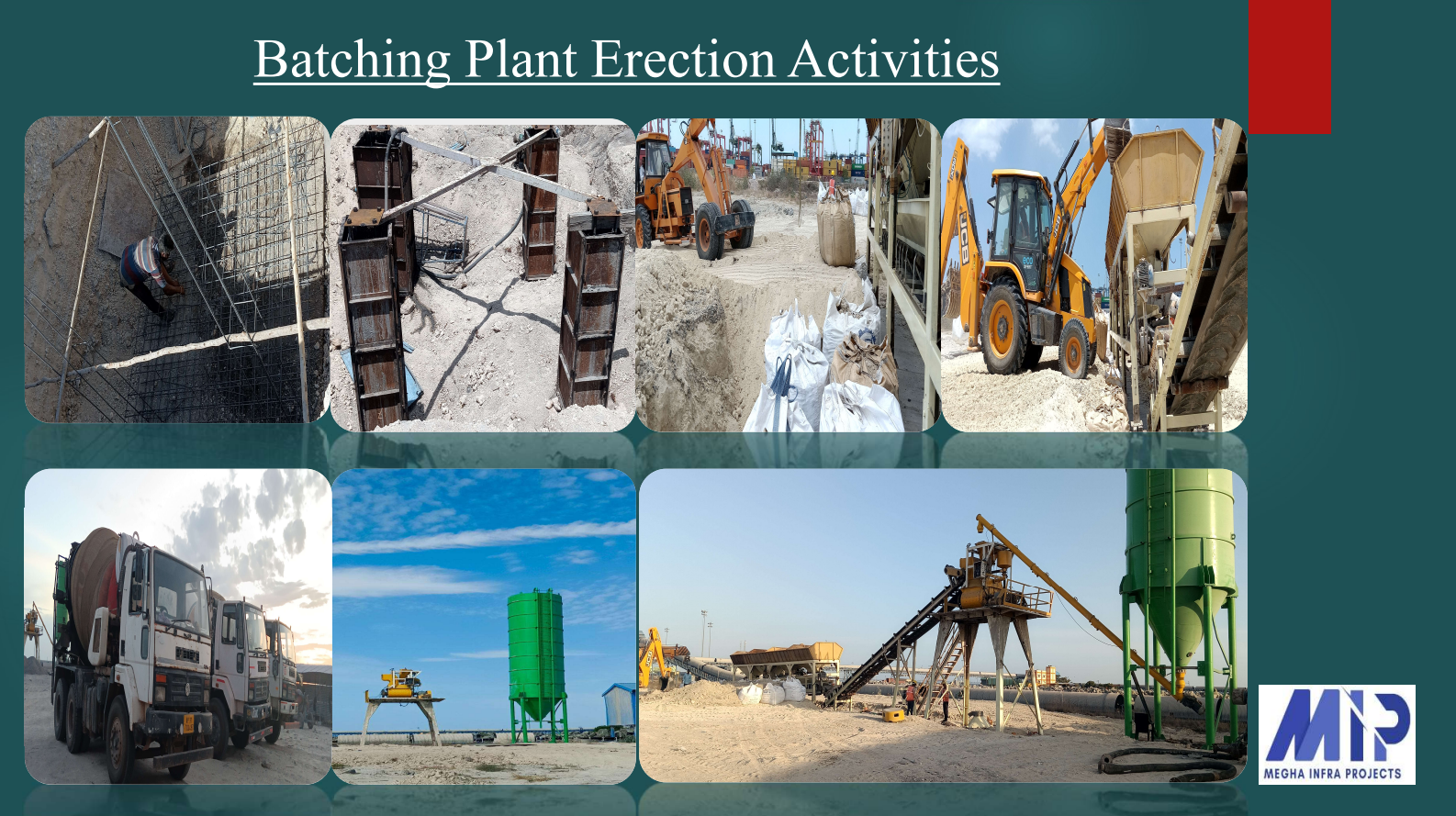 Batching Plant Erection Activities

JCB

MIP
MEGHA INFRA PROJECTS